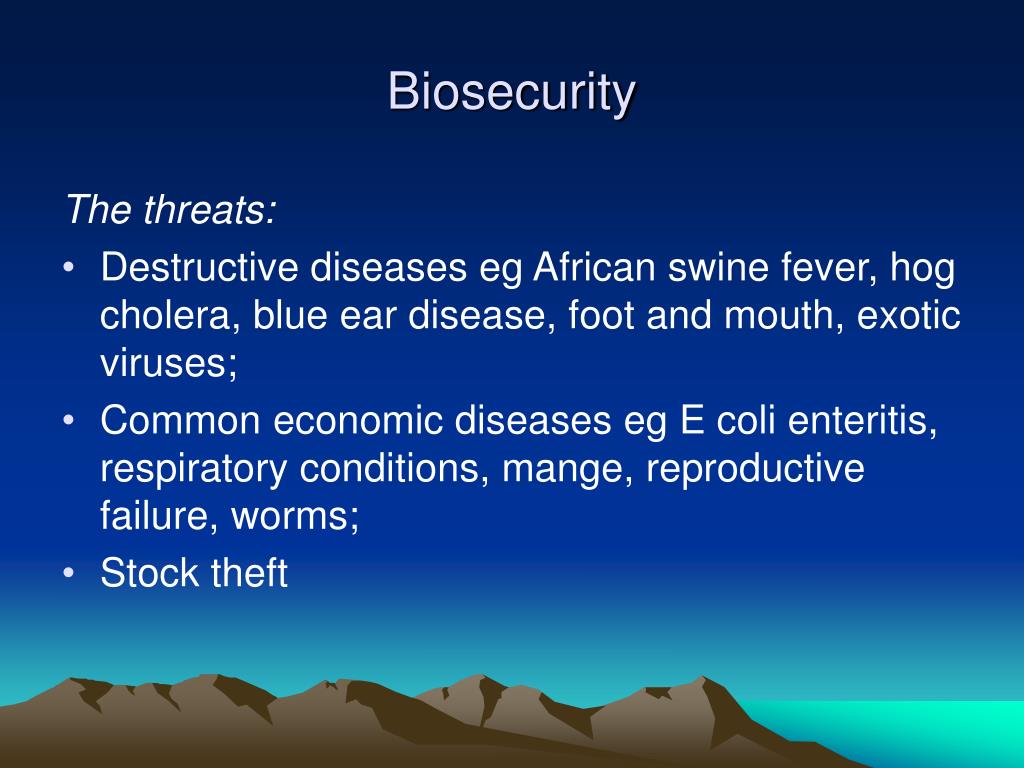 Biosecurity

The threats:

• Destructive diseases eg African swine fever, hog cholera, blue ear disease, foot and mouth, exotic viruses;
• Common economic diseases eg E coli enteritis, respiratory conditions, mange, reproductive failure, worms;
• Stock theft